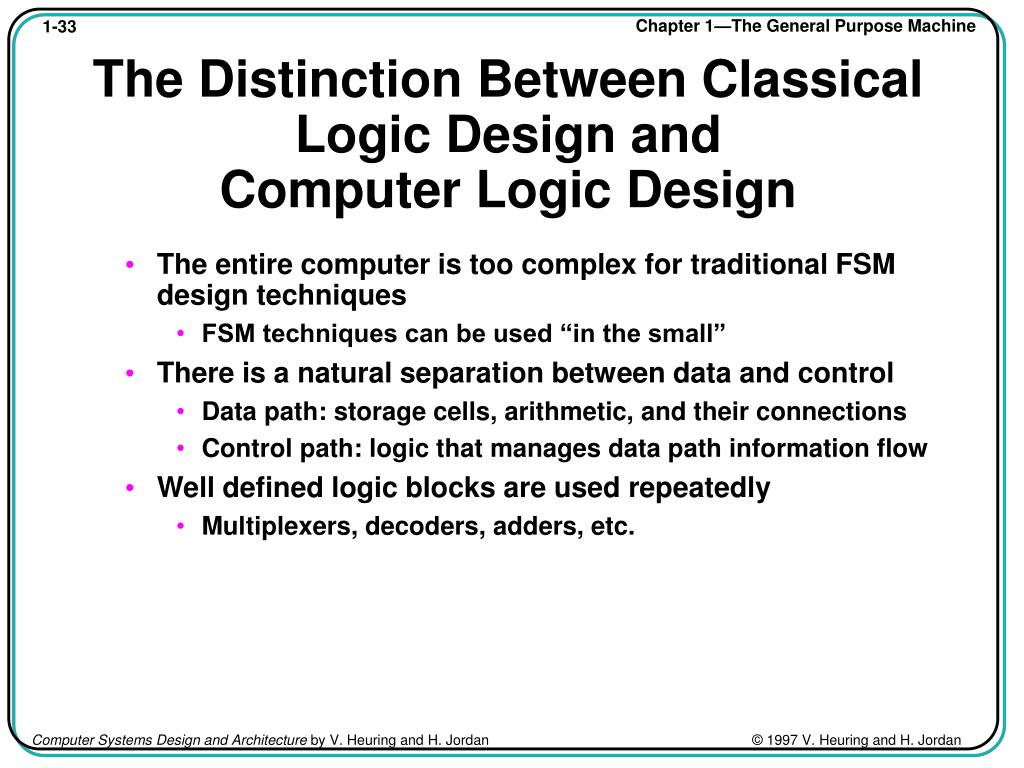 1-33

Chapter 1—The General Purpose Machine

The Distinction Between Classical Logic Design and Computer Logic Design

• The entire computer is too complex for traditional FSM design techniques
  • FSM techniques can be used “in the small”
• There is a natural separation between data and control
  • Data path: storage cells, arithmetic, and their connections
  • Control path: logic that manages data path information flow
• Well defined logic blocks are used repeatedly
  • Multiplexers, decoders, adders, etc.

Computer Systems Design and Architecture by V. Heuring and H. Jordan

© 1997 V. Heuring and H. Jordan